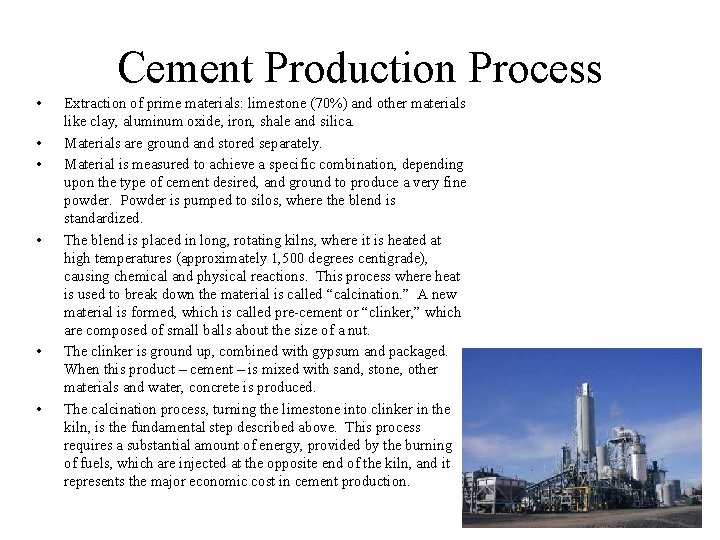 Cement Production Process

• Extraction of prime materials: limestone (70%) and other materials like clay, aluminum oxide, iron, shale and silica.

• Materials are ground and stored separately.

• Material is measured to achieve a specific combination, depending upon the type of cement desired, and ground to produce a very fine powder. Powder is pumped to silos, where the blend is standardized.

• The blend is placed in long, rotating kilns, where it is heated at high temperatures (approximately 1,500 degrees centigrade), causing chemical and physical reactions. This process where heat is used to break down the material is called "calcination." A new material is formed, which is called pre-cement or "clinker," which are composed of small balls about the size of a nut.

• The clinker is ground up, combined with gypsum and packaged. When this product – cement – is mixed with sand, stone, other materials and water, concrete is produced.

• The calcination process, turning the limestone into clinker in the kiln, is the fundamental step described above. This process requires a substantial amount of energy, provided by the burning of fuels, which are injected at the opposite end of the kiln, and it represents the major economic cost in cement production.